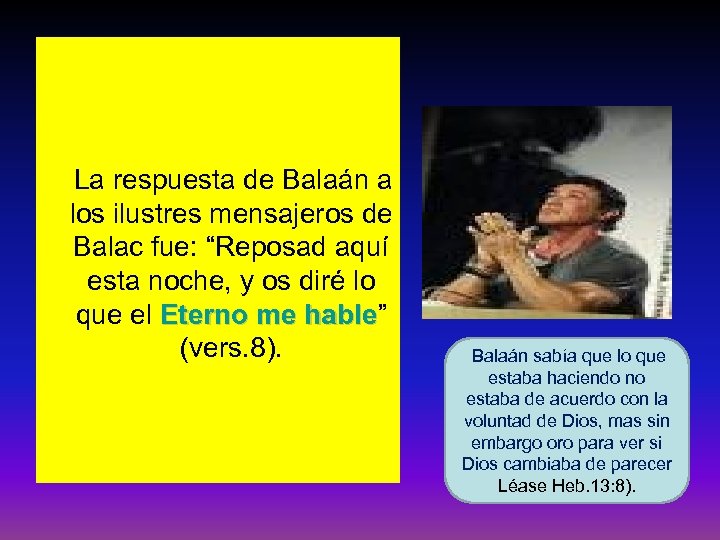 La respuesta de Balaán a los ilustres mensajeros de Balac fue: “Reposad aquí esta noche, y os diré lo que el Eterno me hable” (vers.8).

Balaán sabía que lo que estaba haciendo no estaba de acuerdo con la voluntad de Dios, mas sin embargo oro para ver si Dios cambiaba de parecer Léase Heb.13:8).